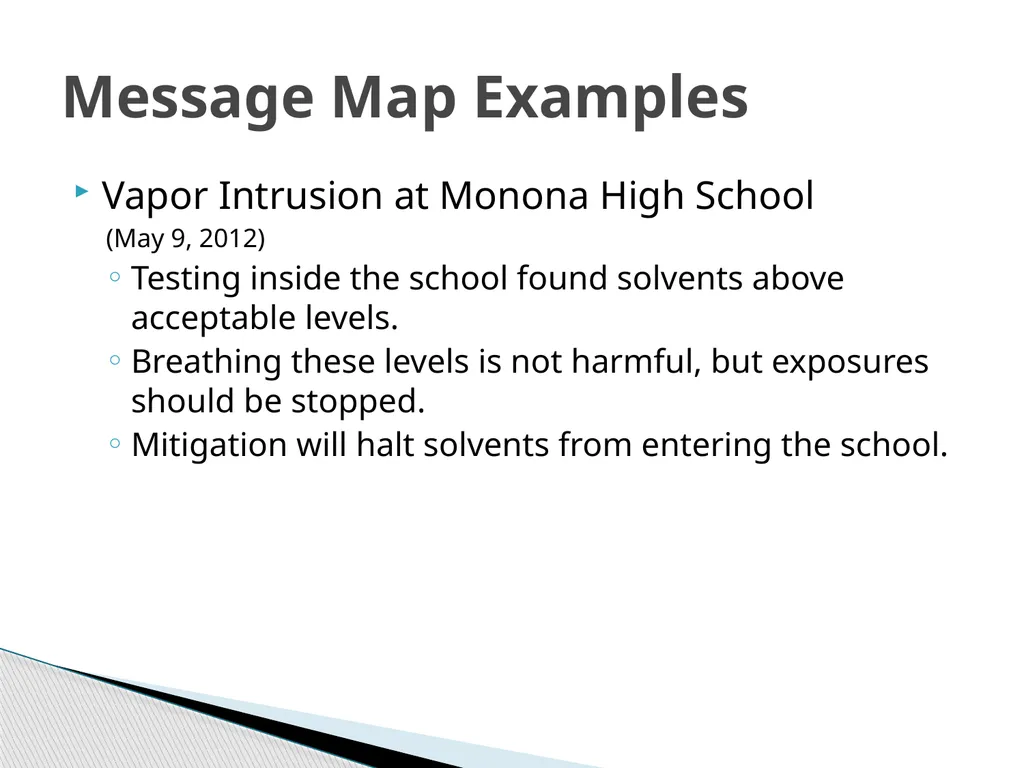 Message Map Examples

Vapor Intrusion at Monona High School (May 9, 2012)

Testing inside the school found solvents above acceptable levels.

Breathing these levels is not harmful, but exposures should be stopped.

Mitigation will halt solvents from entering the school.